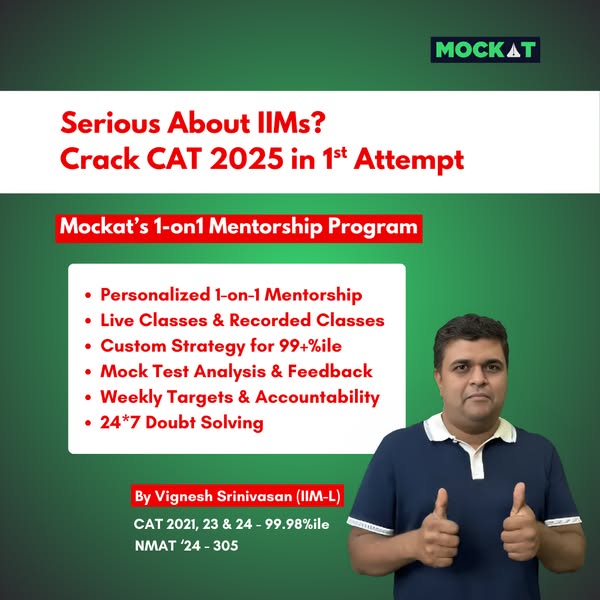 MOCKAT

Serious About IIMs?
Crack CAT 2025 in 1$^{st}$ Attempt

Mockat's 1-on1 Mentorship Program

• Personalized 1-on-1 Mentorship
• Live Classes & Recorded Classes
• Custom Strategy for 99+%ile
• Mock Test Analysis & Feedback
• Weekly Targets & Accountability
• 24*7 Doubt Solving

By Vignesh Srinivasan (IIM-L)

CAT 2021, 23 & 24 - 99.98%ile
NMAT '24 - 305